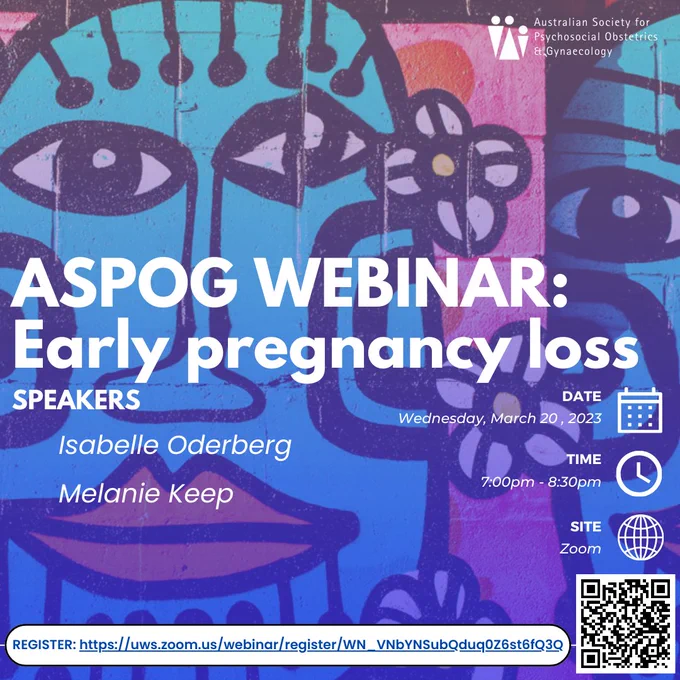 Australian Society for Psychosocial Obstetrics & Gynaecology

ASPOG WEBINAR: Early pregnancy loss

SPEAKERS

Isabelle Oderberg

Melanie Keep

DATE
Wednesday, March 20 , 2023

TIME
7:00pm - 8:30pm

SITE
Zoom

REGISTER: https://uws.zoom.us/webinar/register/WN_VNbYNSubQduq0Z6st6fQ3Q